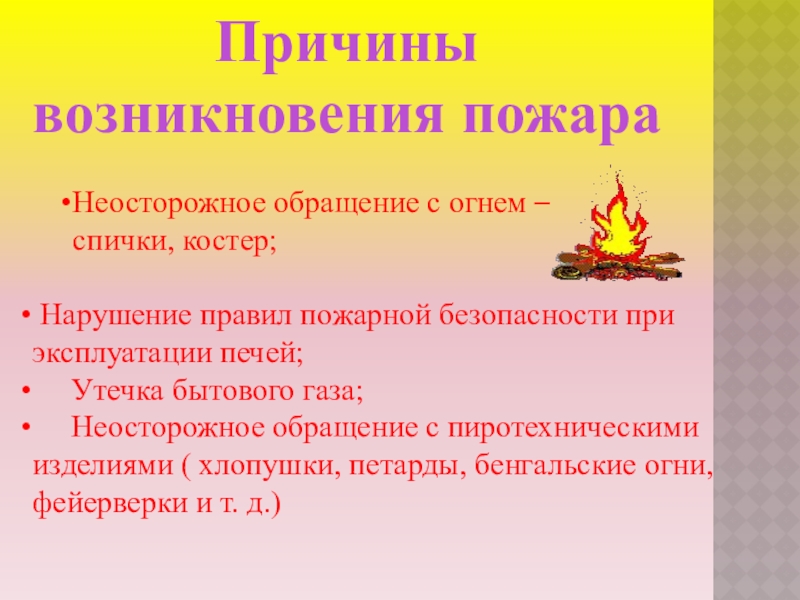 Причины возникновения пожара

•Неосторожное обращение с огнем – спички, костер;

• Нарушение правил пожарной безопасности при эксплуатации печей;
• Утечка бытового газа;
• Неосторожное обращение с пиротехническими изделиями ( хлопушки, петарды, бенгальские огни, фейерверки и т. д.)